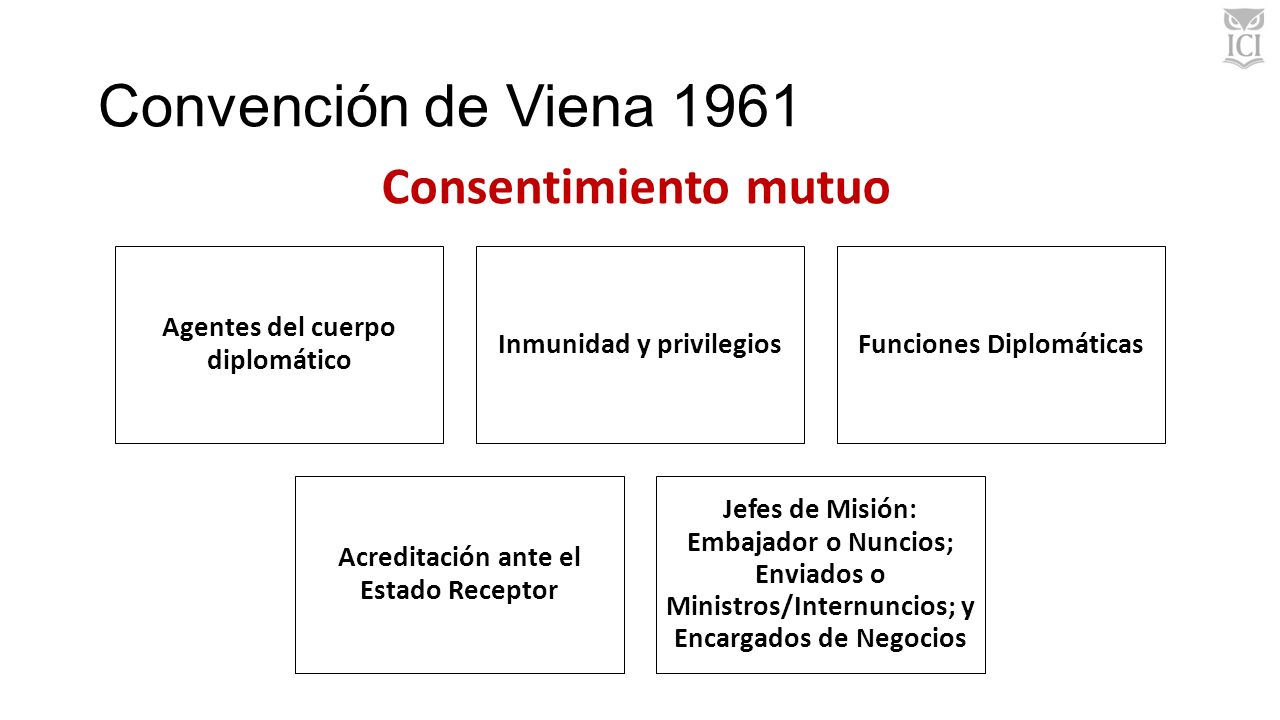 ICI

Convención de Viena 1961

Consentimiento mutuo

Agentes del cuerpo diplomático

Inmunidad y privilegios

Funciones Diplomáticas

Acreditación ante el Estado Receptor

Jefes de Misión: Embajador o Nuncios; Enviados o Ministros/Internuncios; y Encargados de Negocios